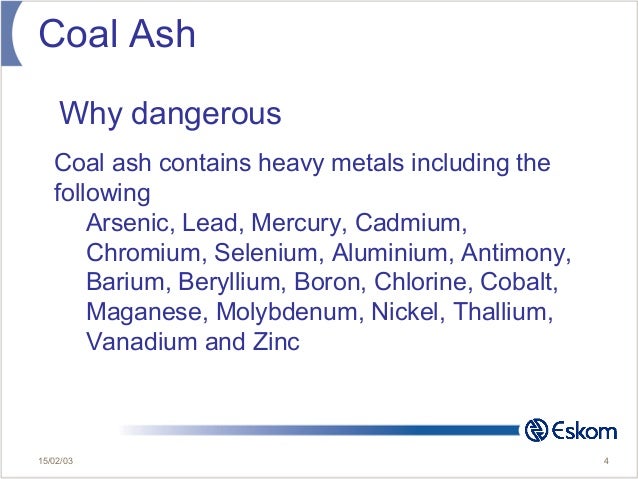 Coal Ash

Why dangerous

Coal ash contains heavy metals including the following

Arsenic, Lead, Mercury, Cadmium, Chromium, Selenium, Aluminium, Antimony, Barium, Beryllium, Boron, Chlorine, Cobalt, Maganese, Molybdenum, Nickel, Thallium, Vanadium and Zinc

Eskom

15/02/03

4